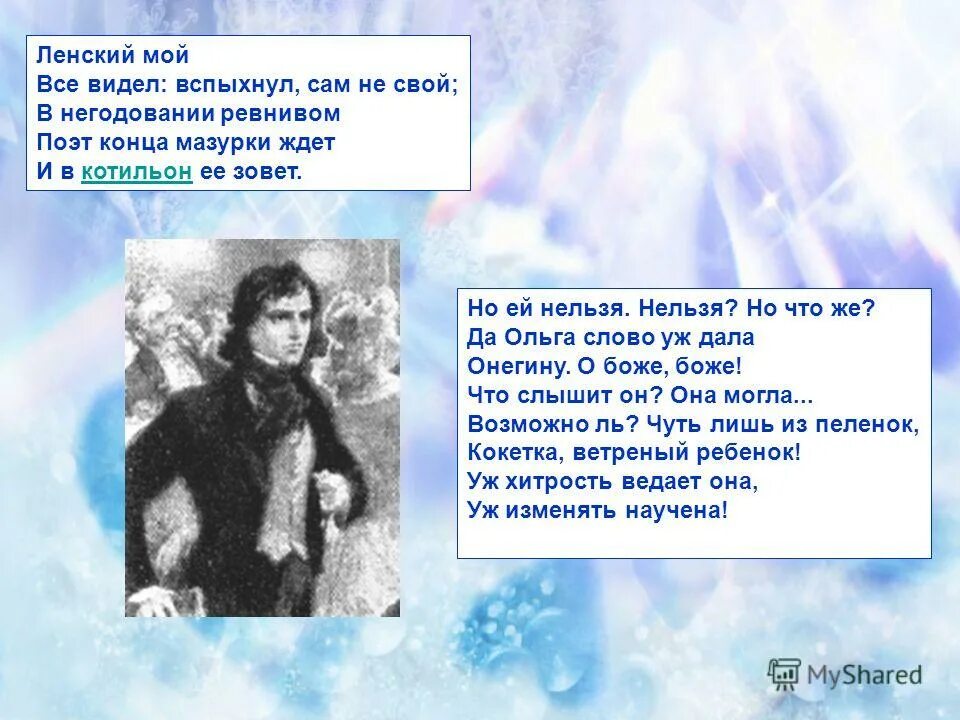 Ленский мой
Все видел: вспыхнул, сам не свой;
В негодовании ревнивом
Поэт конца мазурки ждет
И в котильон ее зовет.

Но ей нельзя. Нельзя? Но что же?
Да Ольга слово уж дала
Онегину. О боже, боже!
Что слышит он? Она могла...
Возможно ль? Чуть лишь из пеленок,
Кокетка, ветреный ребенок!
Уж хитрость ведает она,
Уж изменять научена!

MyShared